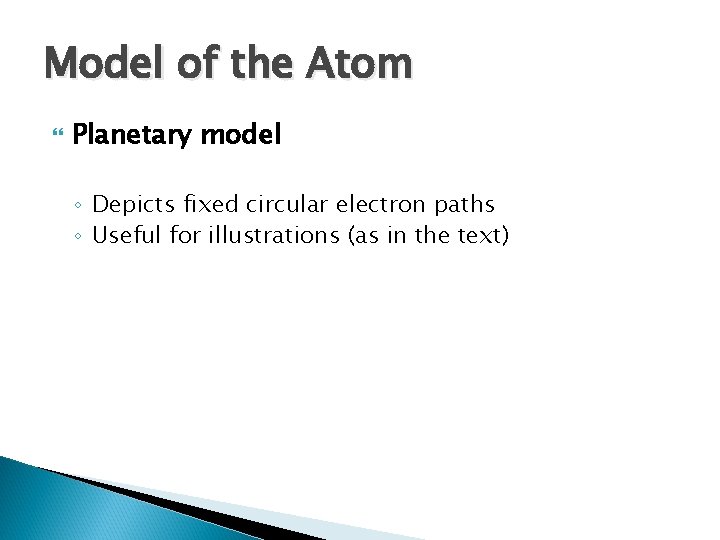 Model of the Atom

Planetary model

◦ Depicts fixed circular electron paths
◦ Useful for illustrations (as in the text)